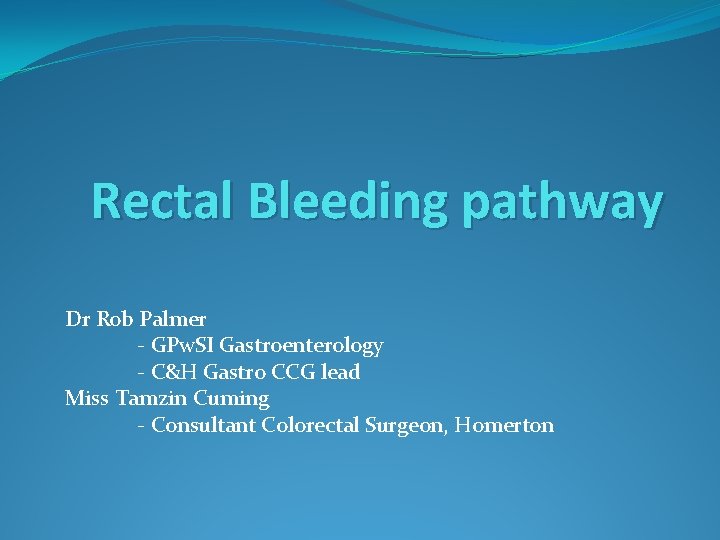 Rectal Bleeding pathway

Dr Rob Palmer
- GPwSI Gastroenterology
- C&H Gastro CCG lead
Miss Tamzin Cuming
- Consultant Colorectal Surgeon, Homerton